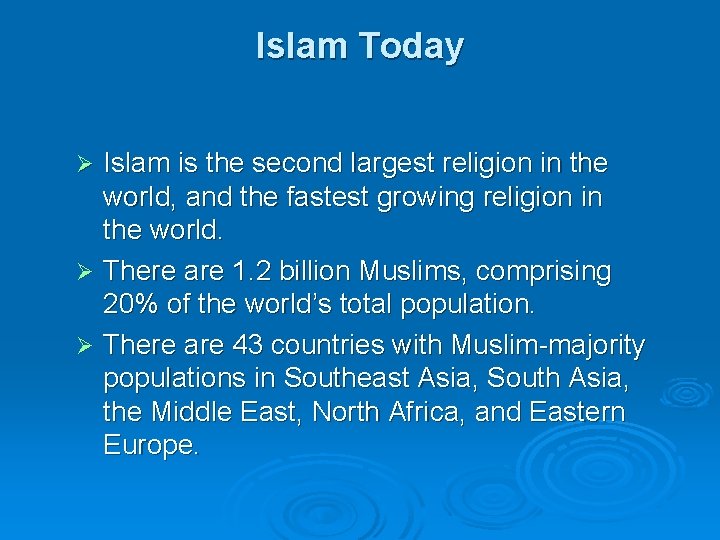 Islam Today

➢ Islam is the second largest religion in the world, and the fastest growing religion in the world.

➢ There are 1.2 billion Muslims, comprising 20% of the world's total population.

➢ There are 43 countries with Muslim-majority populations in Southeast Asia, South Asia, the Middle East, North Africa, and Eastern Europe.